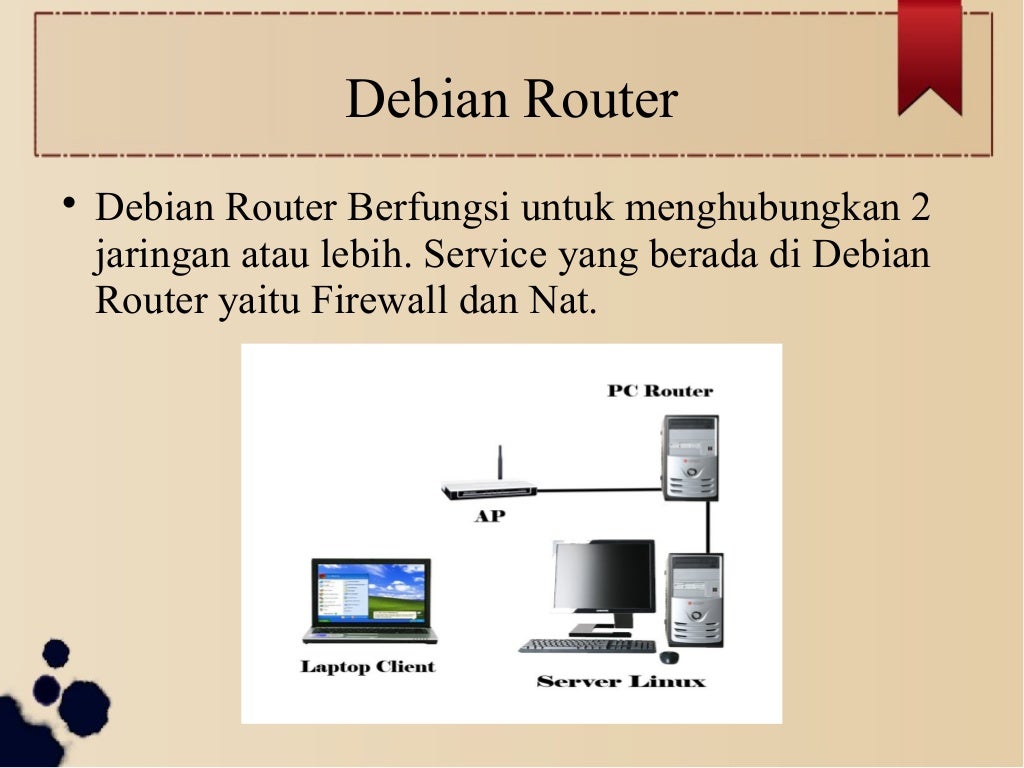 Debian Router

• Debian Router Berfungsi untuk menghubungkan 2 jaringan atau lebih. Service yang berada di Debian Router yaitu Firewall dan Nat.

PC Router
AP
Laptop Client
Server Linux